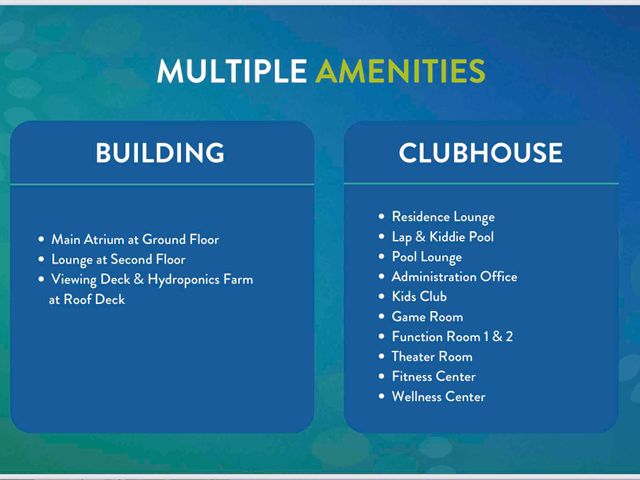 MULTIPLE AMENITIES

BUILDING

• Main Atrium at Ground Floor
• Lounge at Second Floor
• Viewing Deck & Hydroponics Farm at Roof Deck

CLUBHOUSE

• Residence Lounge
• Lap & Kiddie Pool
• Pool Lounge
• Administration Office
• Kids Club
• Game Room
• Function Room 1 & 2
• Theater Room
• Fitness Center
• Wellness Center